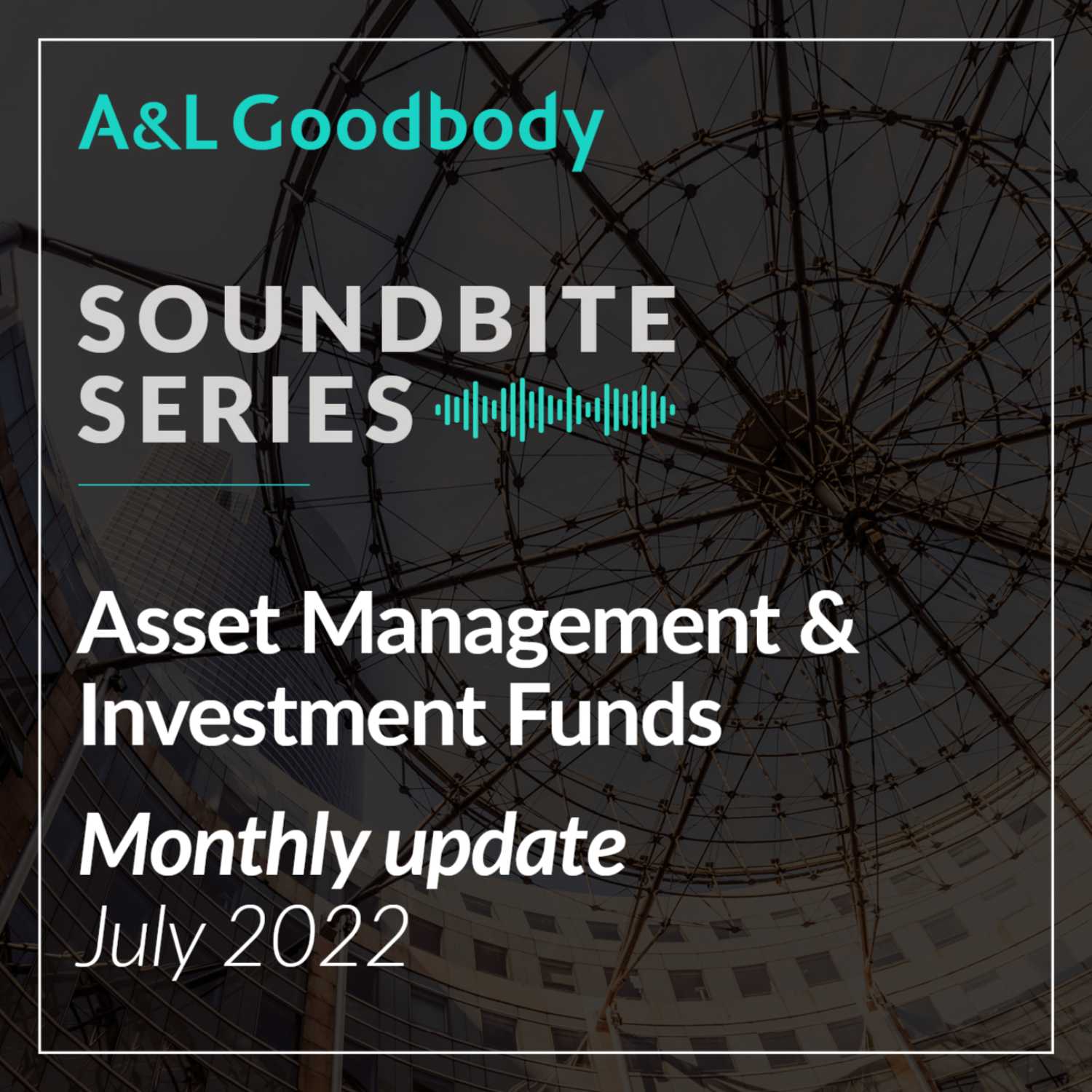 A&L Goodbody

SOUNDBITE SERIES

Asset Management & Investment Funds

Monthly update
July 2022